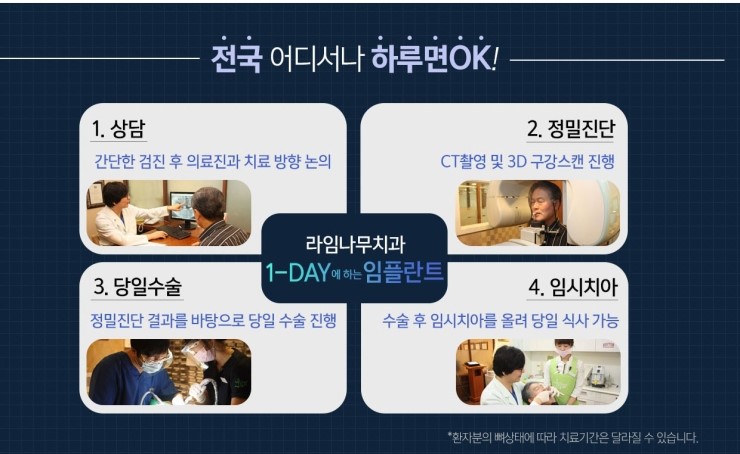 전국 어디서나 하루면OK!

1. 상담

간단한 검진 후 의료진과 치료 방향 논의

2. 정밀진단

CT촬영 및 3D 구강스캔 진행

라임나무치과

1-DAY에 하는 임플란트

3. 당일수술

정밀진단 결과를 바탕으로 당일 수술 진행

4. 임시치아

수술 후 임시치아를 올려 당일 식사 가능

*환자분의 뼈상태에 따라 치료기간은 달라질 수 있습니다.